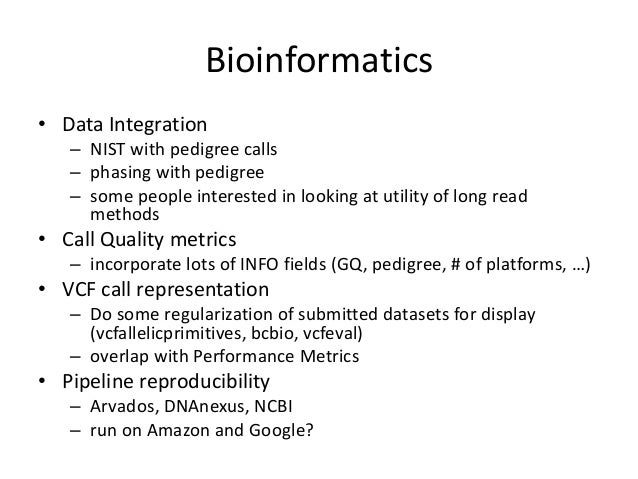 Bioinformatics

• Data Integration
– NIST with pedigree calls
– phasing with pedigree
– some people interested in looking at utility of long read methods
• Call Quality metrics
– incorporate lots of INFO fields (GQ, pedigree, # of platforms, …)
• VCF call representation
– Do some regularization of submitted datasets for display (vcfallelicprimitives, bcbio, vcfeval)
– overlap with Performance Metrics
• Pipeline reproducibility
– Arvados, DNAnexus, NCBI
– run on Amazon and Google?